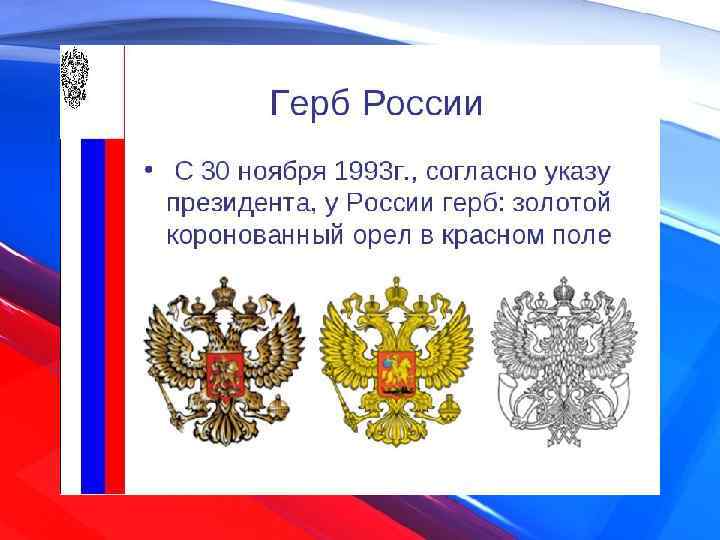 Герб России

• С 30 ноября 1993г., согласно указу президента, у России герб: золотой коронованный орел в красном поле